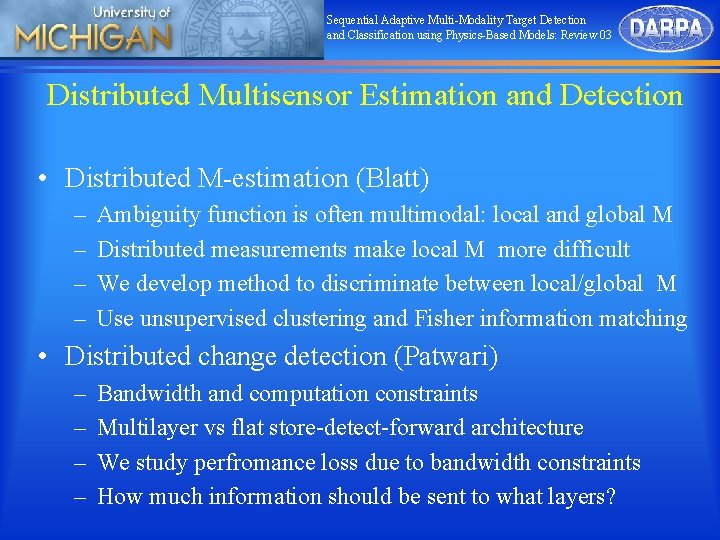 University of
MICHIGAN

Sequential Adaptive Multi-Modality Target Detection and Classification using Physics-Based Models: Review 03

DARPA

Distributed Multisensor Estimation and Detection

• Distributed M-estimation (Blatt)
– Ambiguity function is often multimodal: local and global M
– Distributed measurements make local M more difficult
– We develop method to discriminate between local/global M
– Use unsupervised clustering and Fisher information matching
• Distributed change detection (Patwari)
– Bandwidth and computation constraints
– Multilayer vs flat store-detect-forward architecture
– We study perfromance loss due to bandwidth constraints
– How much information should be sent to what layers?